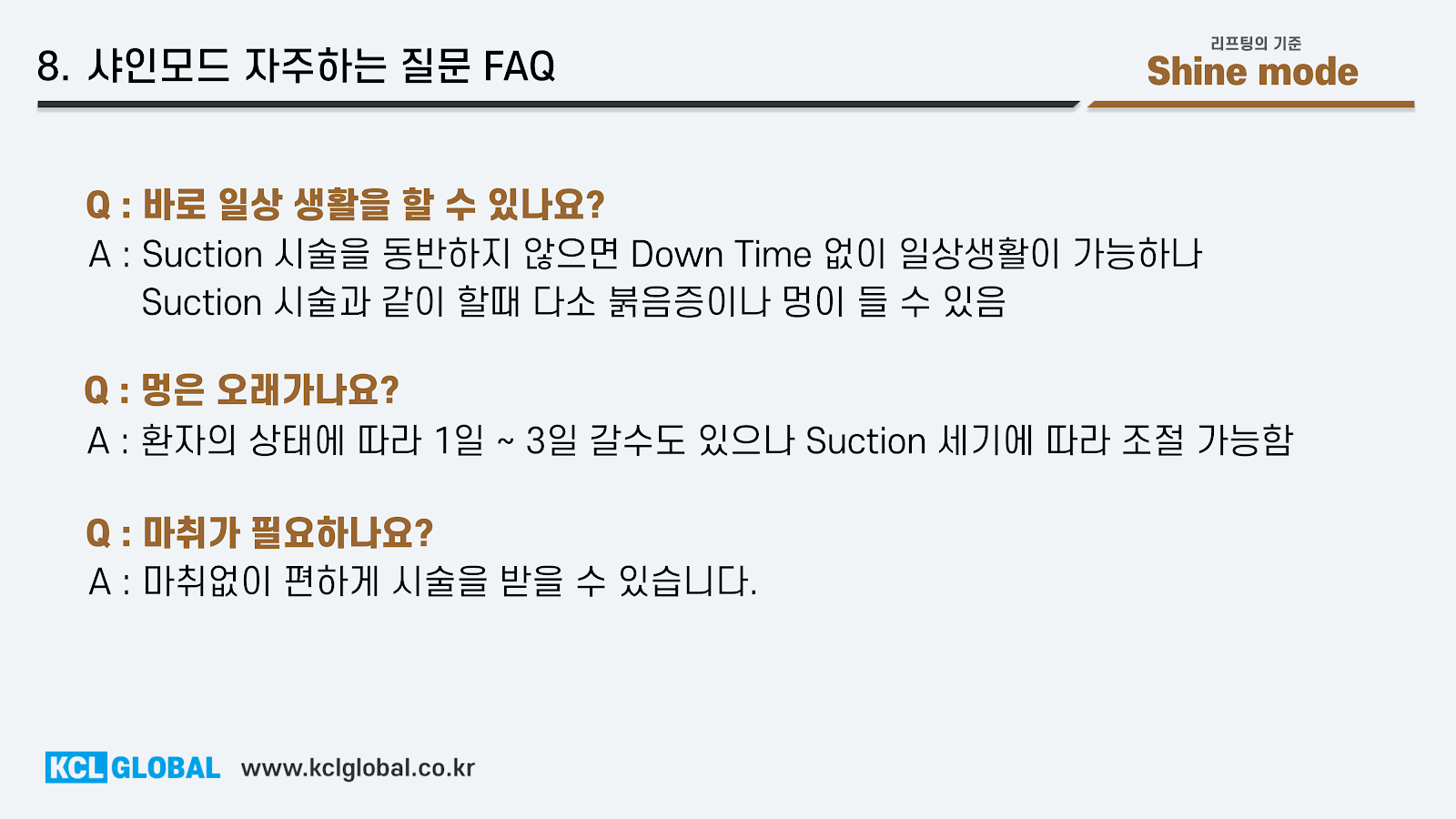 8. 샤인모드 자주하는 질문 FAQ

리프팅의 기준
Shine mode

Q : 바로 일상 생활을 할 수 있나요?
A : Suction 시술을 동반하지 않으면 Down Time 없이 일상생활이 가능하나 Suction 시술과 같이 할때 다소 붉음증이나 멍이 들 수 있음

Q : 멍은 오래가나요?
A : 환자의 상태에 따라 1일 ~ 3일 갈수도 있으나 Suction 세기에 따라 조절 가능함

Q : 마취가 필요하나요?
A : 마취없이 편하게 시술을 받을 수 있습니다.

KCL GLOBAL www.kclglobal.co.kr